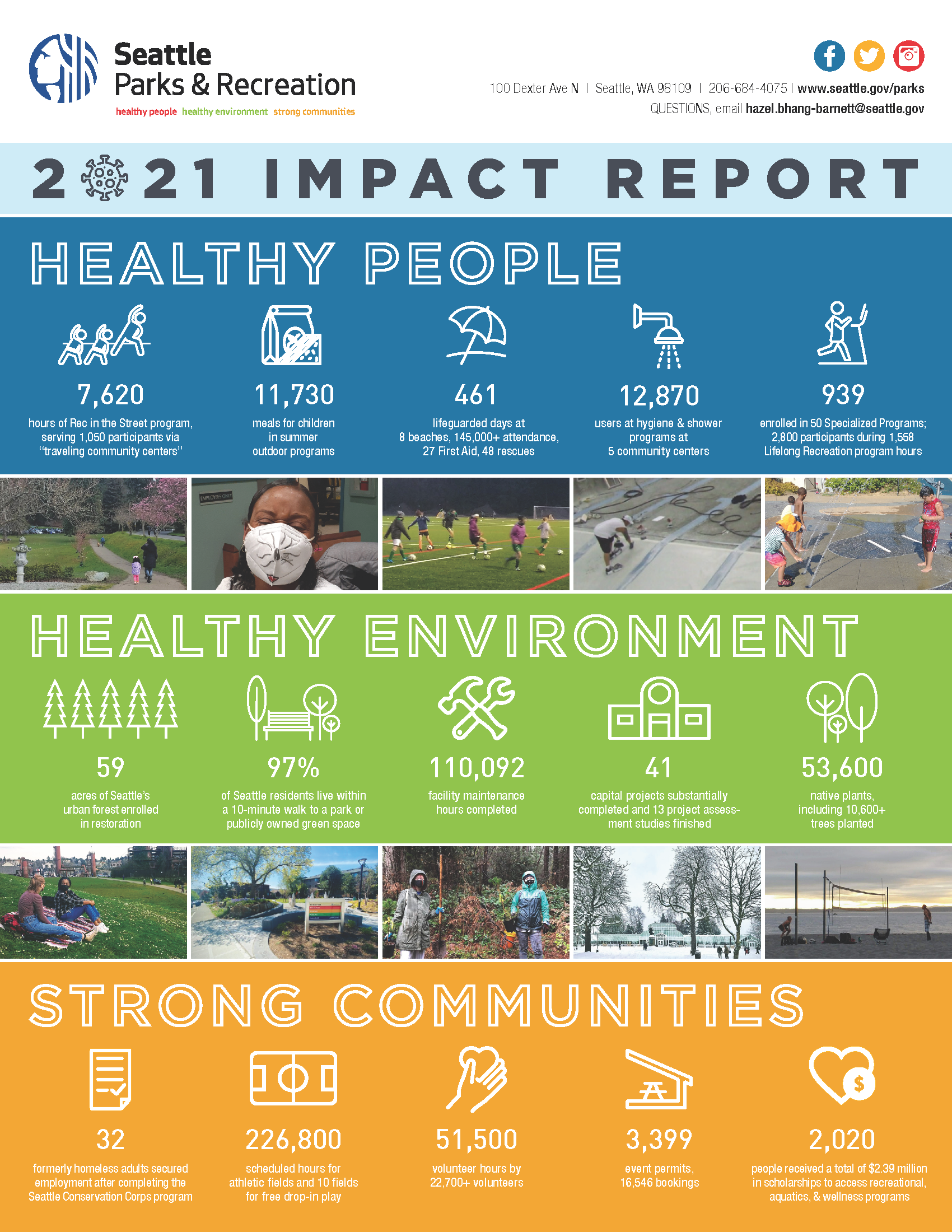 Seattle Parks & Recreation
healthy people healthy environment strong communities

100 Dexter Ave N | Seattle, WA 98109 | 206-684-4075 | www.seattle.gov/parks
QUESTIONS, email hazel.bhang-barnett@seattle.gov

2021 IMPACT REPORT

HEALTHY PEOPLE

7,620
hours of Rec in the Street program, serving 1,050 participants via "traveling community centers"

11,730
meals for children in summer outdoor programs

461
lifeguarded days at 8 beaches, 145,000+ attendance, 27 First Aid, 48 rescues

12,870
users at hygiene & shower programs at 5 community centers

939
enrolled in 50 Specialized Programs; 2,800 participants during 1,558 Lifelong Recreation program hours

EMPLOYEES ONLY

HEALTHY ENVIRONMENT

59
acres of Seattle's urban forest enrolled in restoration

97%
of Seattle residents live within a 10-minute walk to a park or publicly owned green space

110,092
facility maintenance hours completed

41
capital projects substantially completed and 13 project assessment studies finished

53,600
native plants, including 10,600+ trees planted

STRONG COMMUNITIES

32
formerly homeless adults secured employment after completing the Seattle Conservation Corps program

226,800
scheduled hours for athletic fields and 10 fields for free drop-in play

51,500
volunteer hours by 22,700+ volunteers

3,399
event permits, 16,546 bookings

2,020
people received a total of $2.39 million in scholarships to access recreational, aquatics, & wellness programs